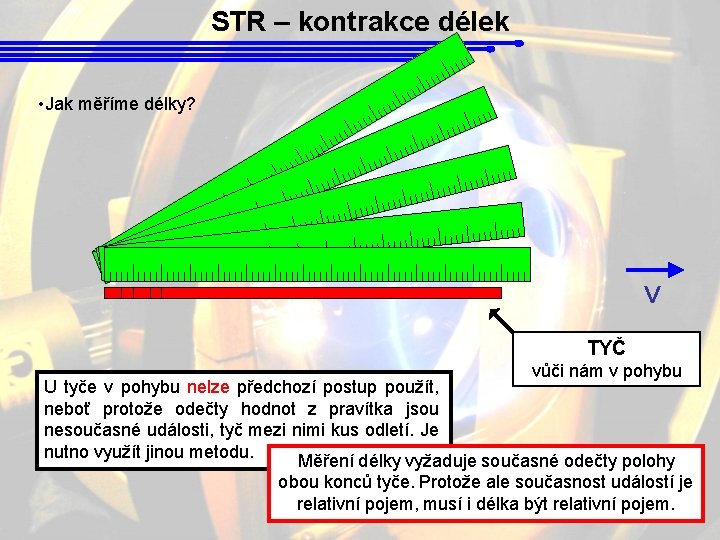 STR – kontrakce délek

•Jak měříme délky?

v

TYČ
vůči nám v pohybu

U tyče v pohybu nelze předchozí postup použít, neboť protože odečty hodnot z pravítka jsou nesoučasné události, tyč mezi nimi kus odletí. Je nutno využít jinou metodu.

Měření délky vyžaduje současné odečty polohy obou konců tyče. Protože ale současnost událostí je relativní pojem, musí i délka být relativní pojem.